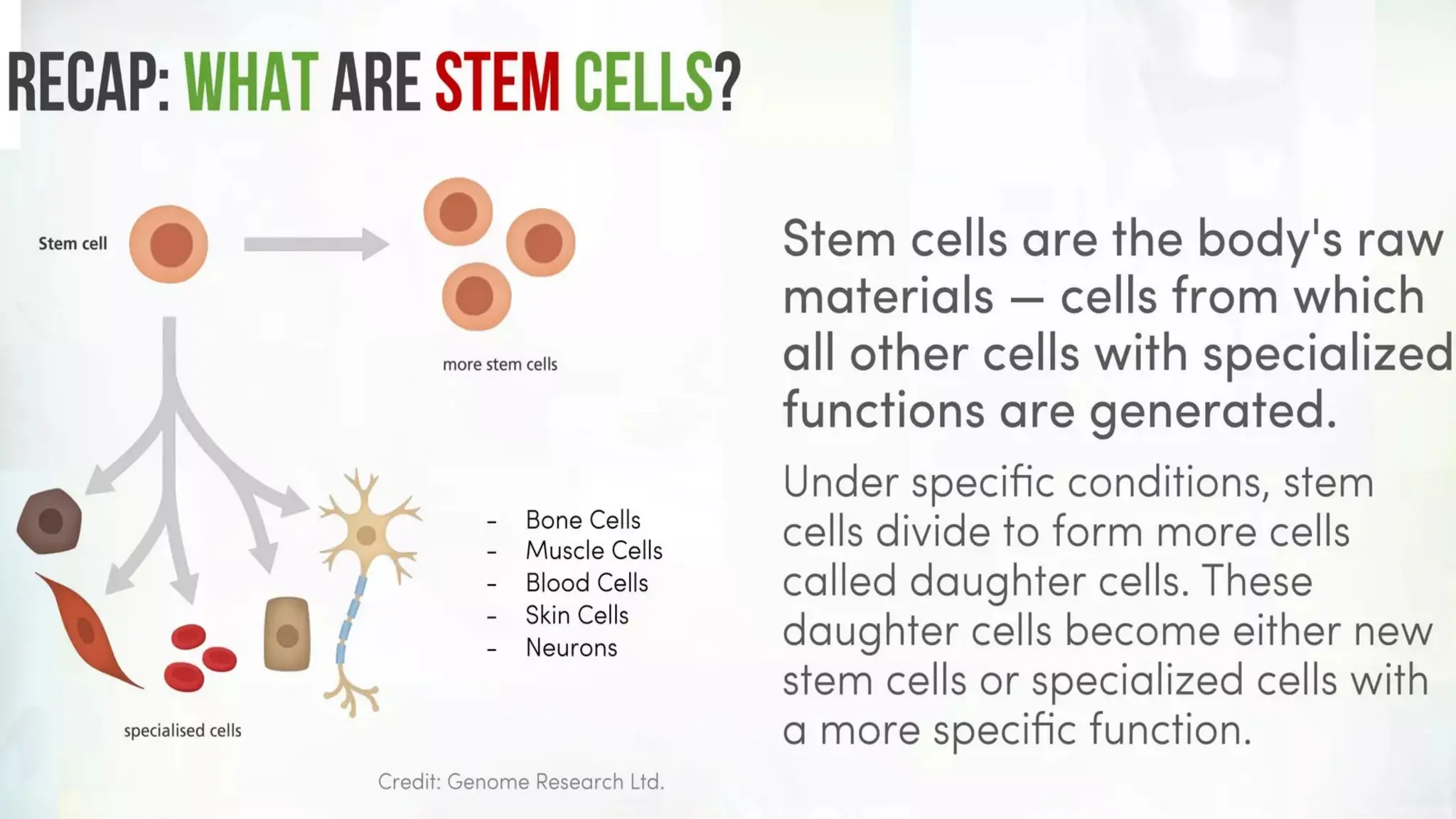 RECAP: WHAT ARE STEM CELLS?

Stem cell

more stem cells

specialised cells

- Bone Cells
- Muscle Cells
- Blood Cells
- Skin Cells
- Neurons

Credit: Genome Research Ltd.

Stem cells are the body's raw materials — cells from which all other cells with specialized functions are generated.

Under specific conditions, stem cells divide to form more cells called daughter cells. These daughter cells become either new stem cells or specialized cells with a more specific function.